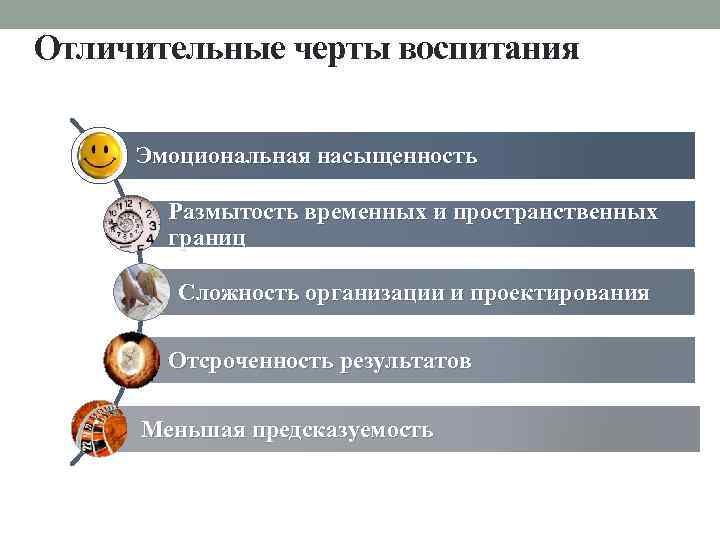 Отличительные черты воспитания

Эмоциональная насыщенность

Размытость временных и пространственных границ

Сложность организации и проектирования

Отсроченность результатов

Меньшая предсказуемость